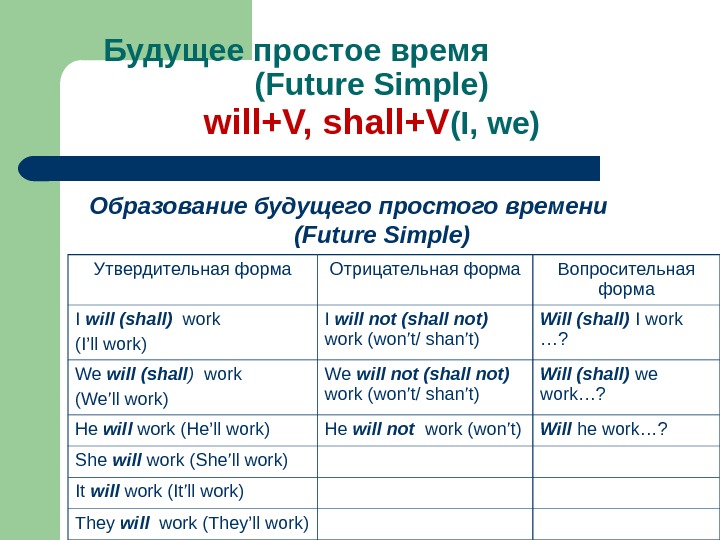 Будущее простое время
(Future Simple)
will+V, shall+V(I, we)

Образование будущего простого времени
(Future Simple)

| Утвердительная форма | Отрицательная форма | Вопросительная форма |
|---|---|---|
| I will (shall) work (I'll work) | I will not (shall not) work (won't/ shan't) | Will (shall) I work …? |
| We will (shall) work (We'll work) | We will not (shall not) work (won't/ shan't) | Will (shall) we work…? |
| He will work (He'll work) | He will not work (won't) | Will he work…? |
| She will work (She'll work) | | |
| It will work (It'll work) | | |
| They will work (They'll work) | | |